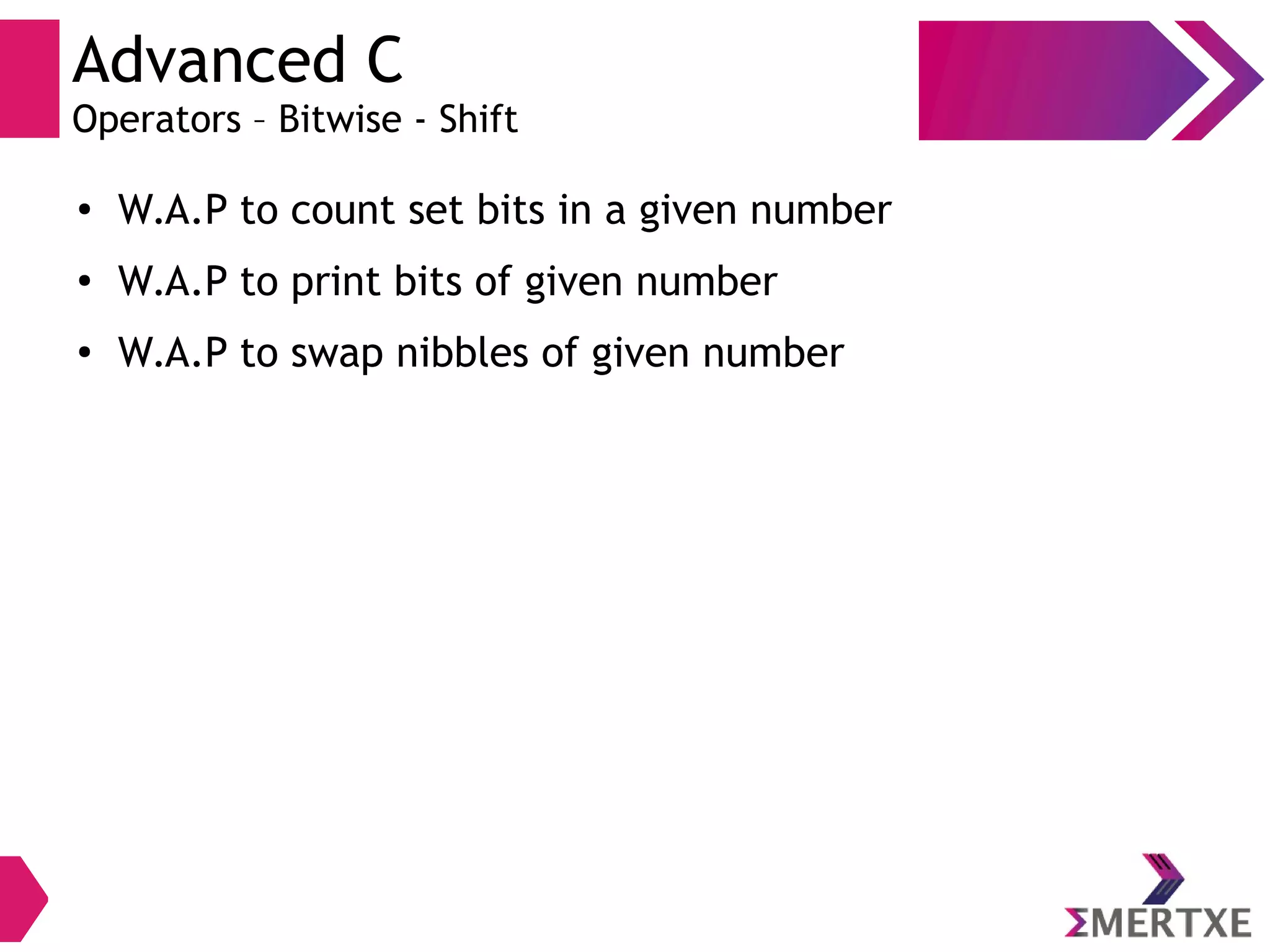 Advanced C
Operators – Bitwise - Shift

• W.A.P to count set bits in a given number
• W.A.P to print bits of given number
• W.A.P to swap nibbles of given number

ΣMERTXE